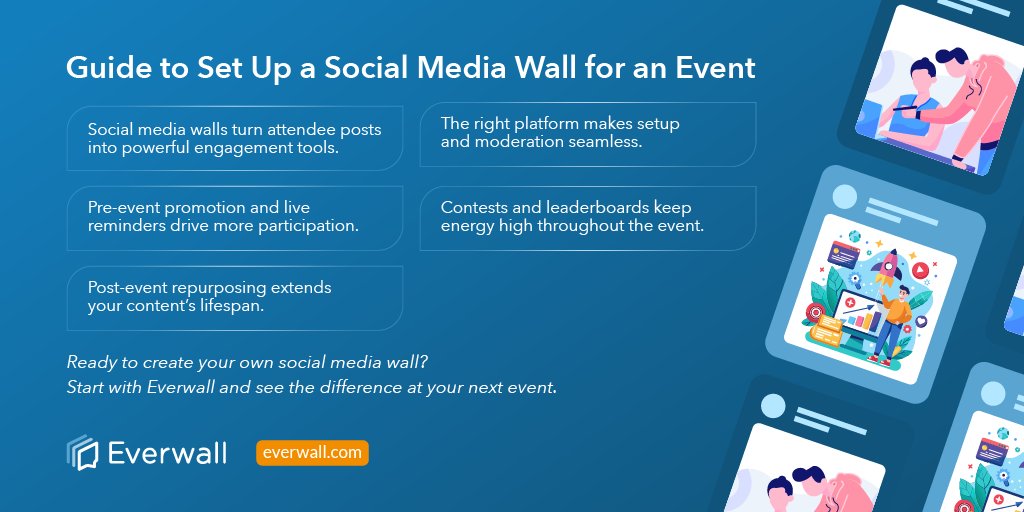 Guide to Set Up a Social Media Wall for an Event

Social media walls turn attendee posts into powerful engagement tools.

The right platform makes setup and moderation seamless.

Pre-event promotion and live reminders drive more participation.

Contests and leaderboards keep energy high throughout the event.

Post-event repurposing extends your content's lifespan.

Ready to create your own social media wall?
Start with Everwall and see the difference at your next event.

Everwall

everwall.com